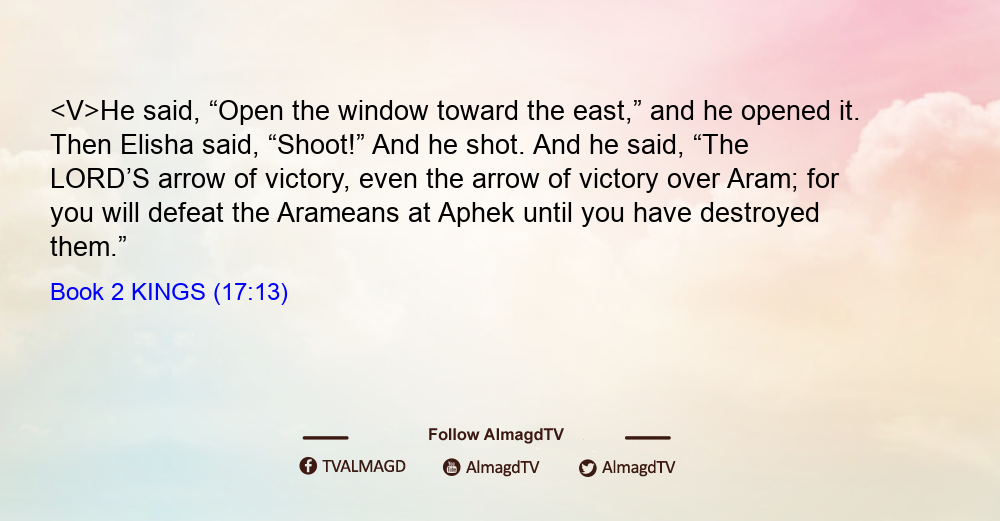 <V>He said, “Open the window toward the east,” and he opened it. Then Elisha said, “Shoot!” And he shot. And he said, “The LORD’S arrow of victory, even the arrow of victory over Aram; for you will defeat the Arameans at Aphek until you have destroyed them.”

Book 2 KINGS (17:13)

Follow AlmagdTV

TVALMAGD AlmagdTV AlmagdTV